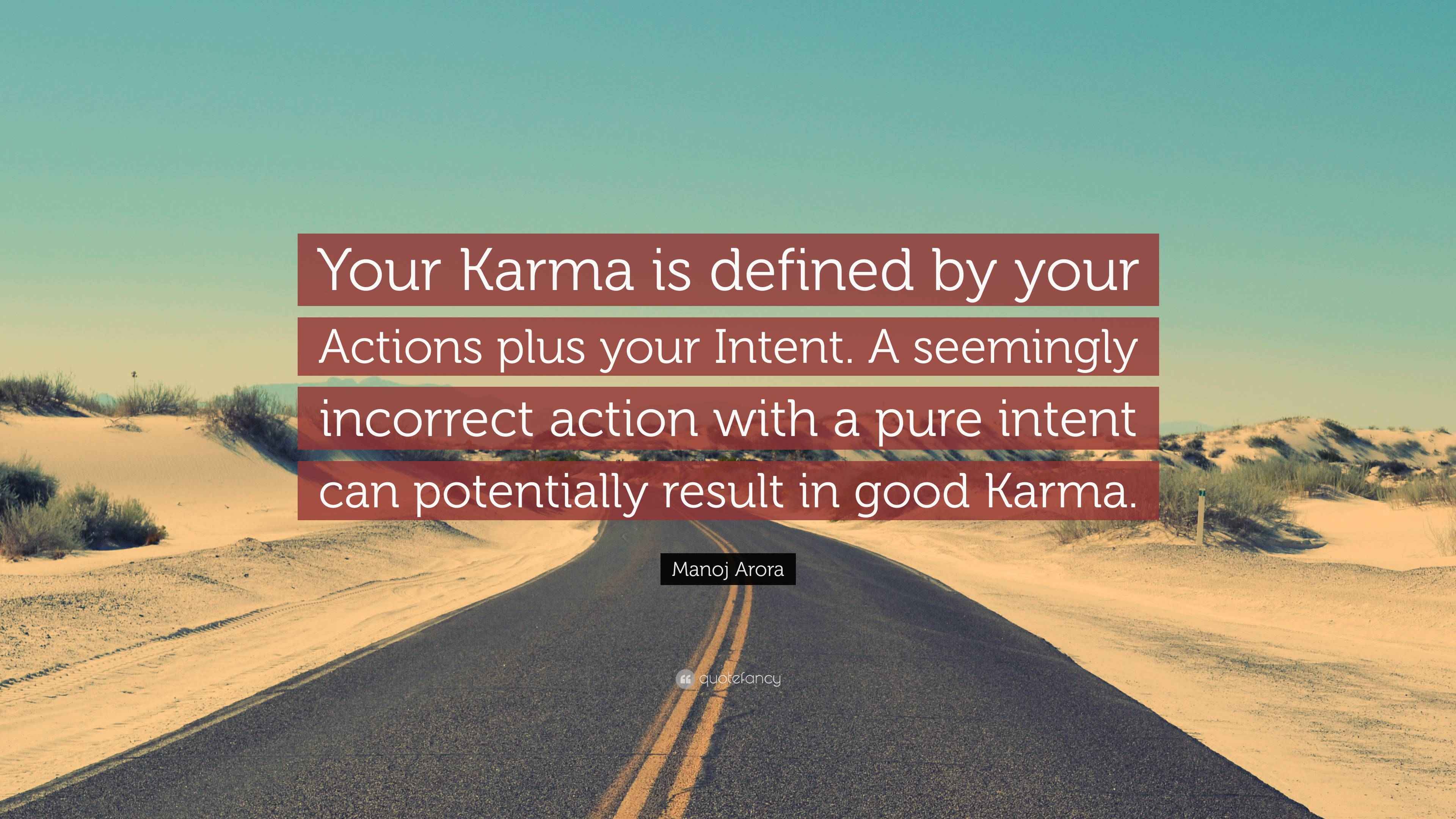 Your Karma is defined by your Actions plus your Intent. A seemingly incorrect action with a pure intent can potentially result in good Karma.

Manoj Arora

quotefancy